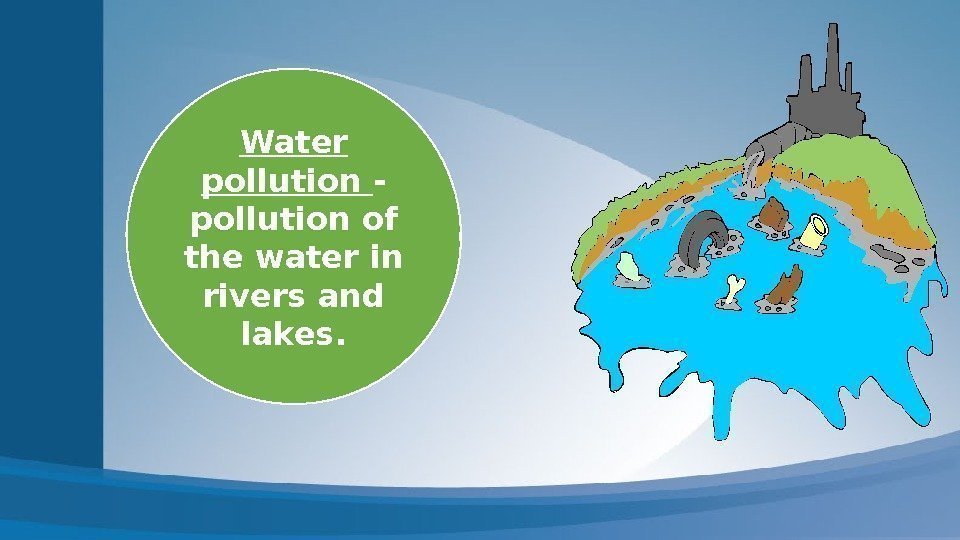 Water pollution - pollution of the water in rivers and lakes.